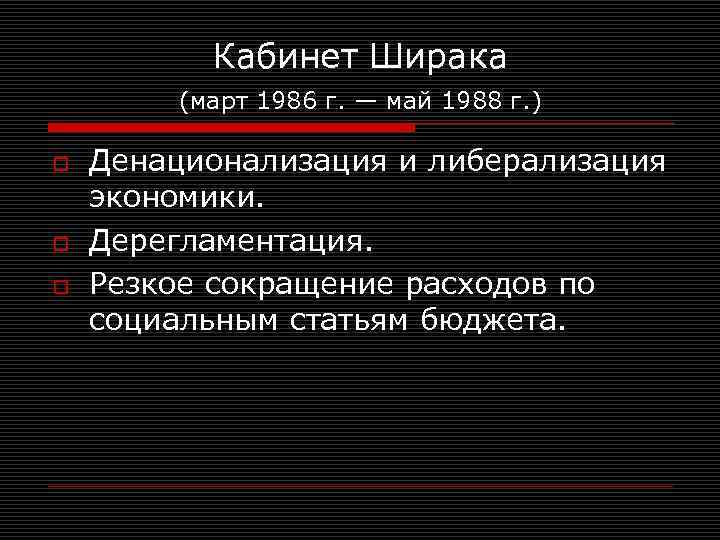 Кабинет Ширака

(март 1986 г. — май 1988 г.)

Денационализация и либерализация экономики.

Дерегламентация.

Резкое сокращение расходов по социальным статьям бюджета.